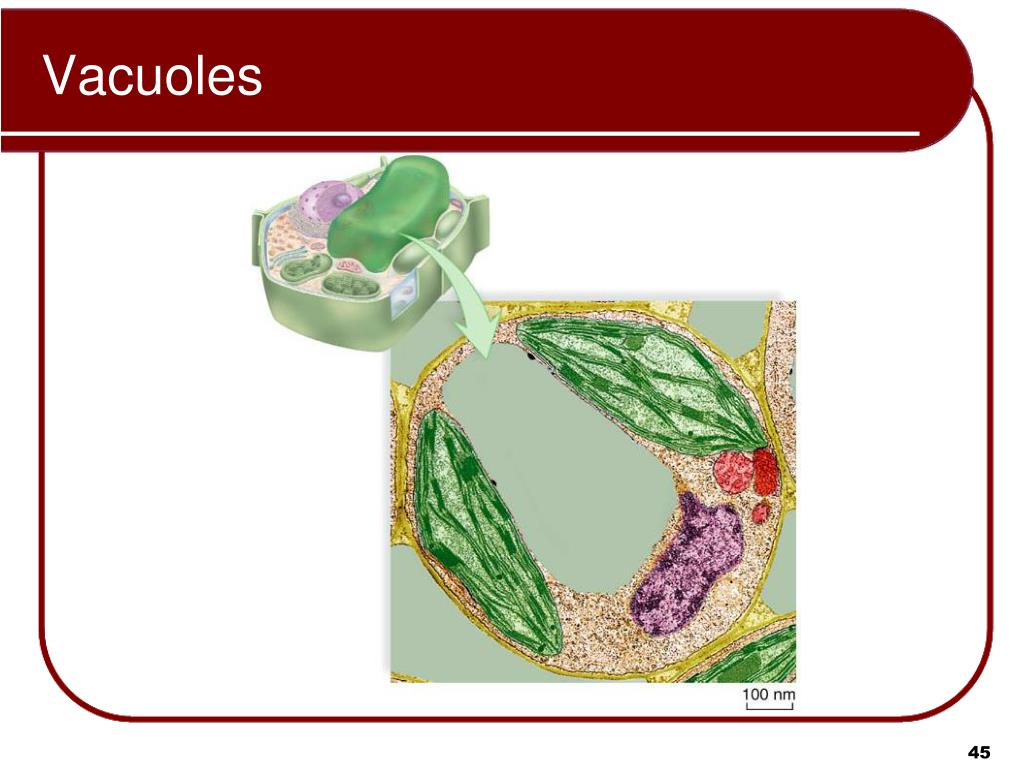 Vacuoles

100 nm

45